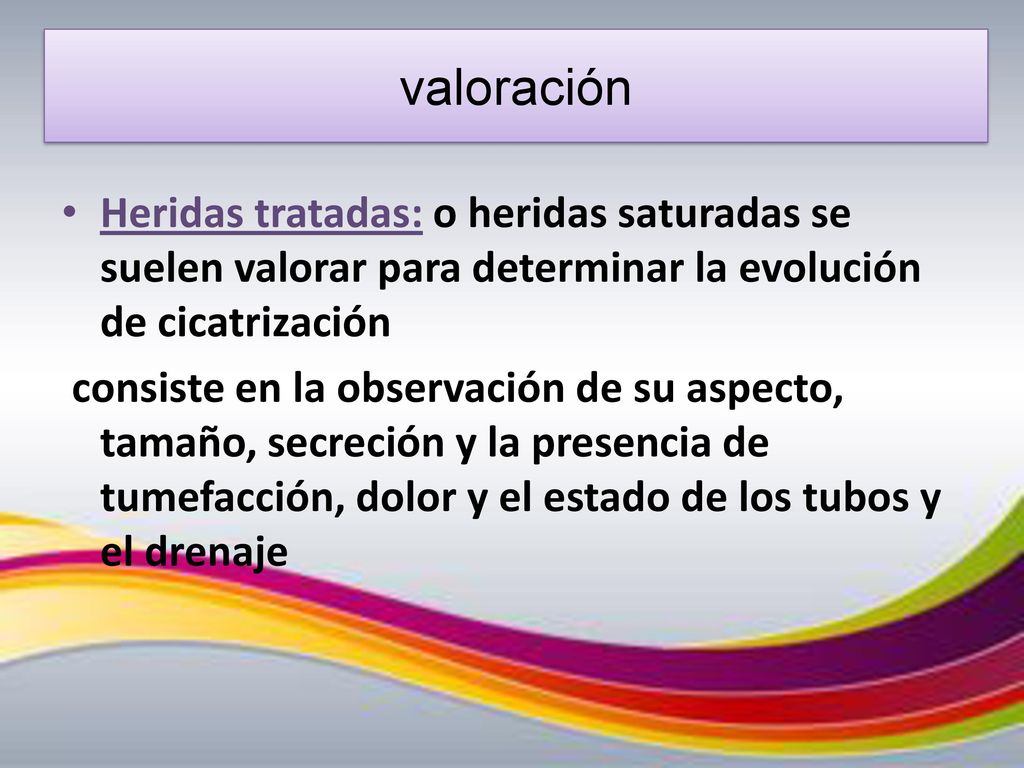 valoración

• Heridas tratadas: o heridas saturadas se suelen valorar para determinar la evolución de cicatrización

consiste en la observación de su aspecto, tamaño, secreción y la presencia de tumefacción, dolor y el estado de los tubos y el drenaje